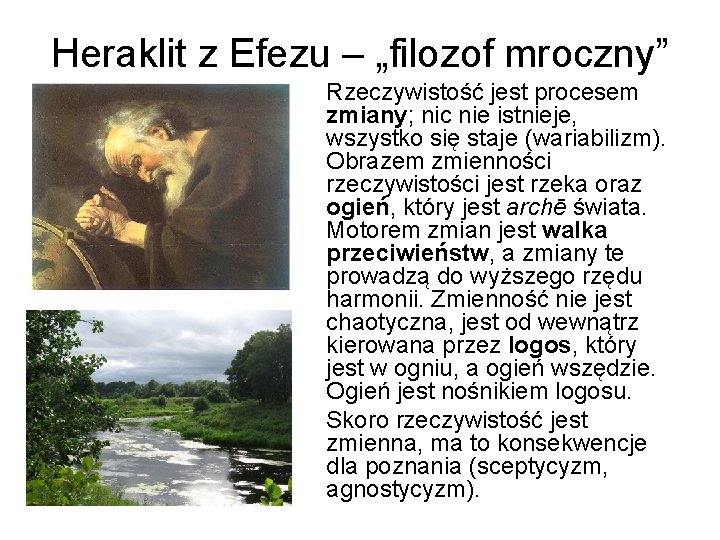 Heraklit z Efezu – „filozof mroczny”

Rzeczywistość jest procesem zmiany; nic nie istnieje, wszystko się staje (wariabilizm). Obrazem zmienności rzeczywistości jest rzeka oraz ogień, który jest archē świata. Motorem zmian jest walka przeciwieństw, a zmiany te prowadzą do wyższego rzędu harmonii. Zmienność nie jest chaotyczna, jest od wewnątrz kierowana przez logos, który jest w ogniu, a ogień wszędzie. Ogień jest nośnikiem logosu.

Skoro rzeczywistość jest zmienna, ma to konsekwencje dla poznania (sceptycyzm, agnostycyzm).